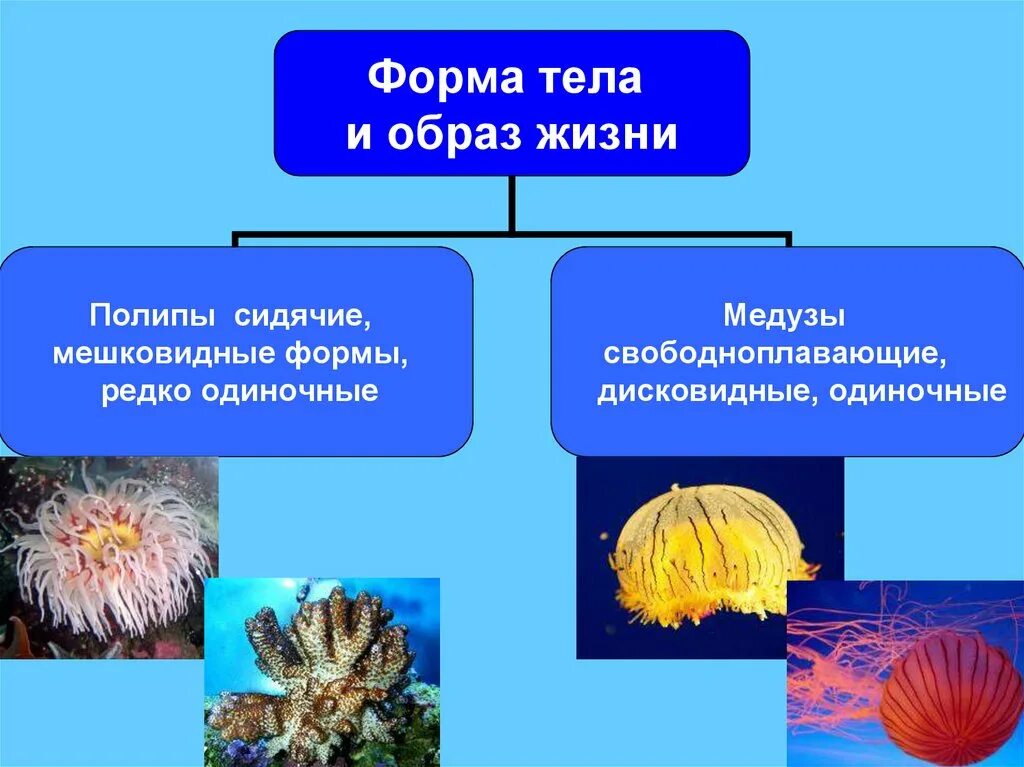 Форма тела
и образ жизни

Полипы сидячие,
мешковидные формы,
редко одиночные

Медузы
свободноплавающие,
дисковидные, одиночные